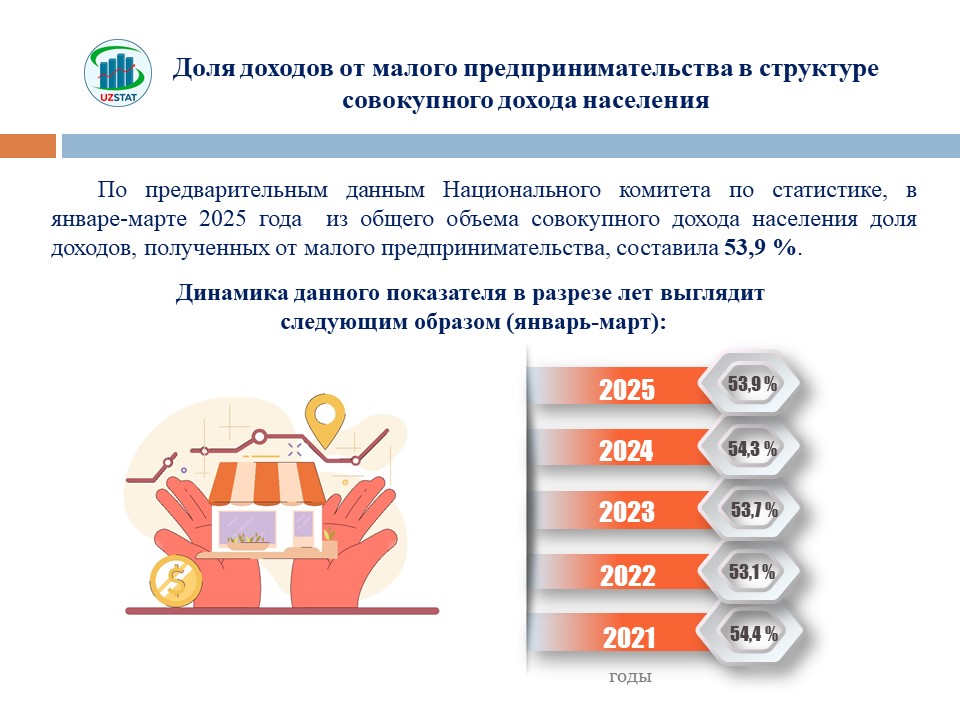 UZSTAT

Доля доходов от малого предпринимательства в структуре совокупного дохода населения

По предварительным данным Национального комитета по статистике, в январе-марте 2025 года из общего объема совокупного дохода населения доля доходов, полученных от малого предпринимательства, составила 53,9 %.

Динамика данного показателя в разрезе лет выглядит следующим образом (январь-март):

2025 53,9 %

2024 54,3 %

2023 53,7 %

2022 53,1 %

2021 54,4 %

годы